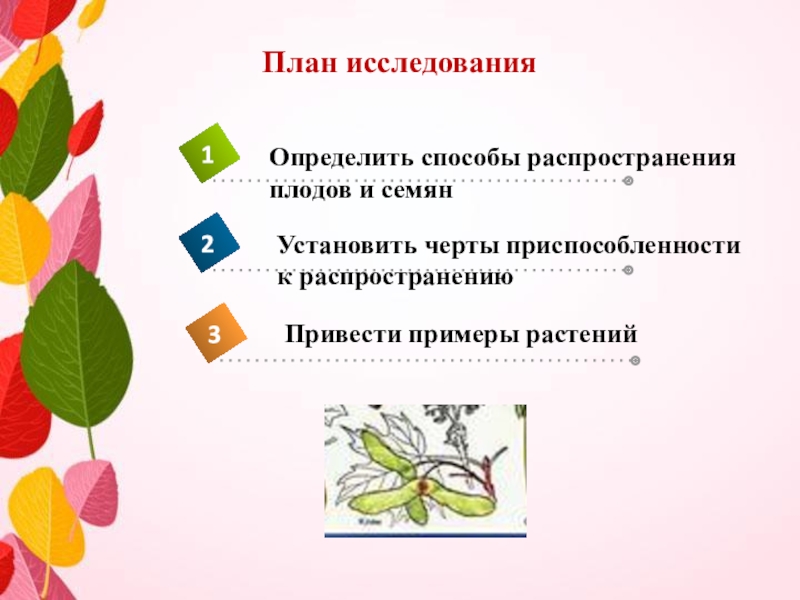 План исследования

1 Определить способы распространения плодов и семян

2 Установить черты приспособленности к распространению

3 Привести примеры растений